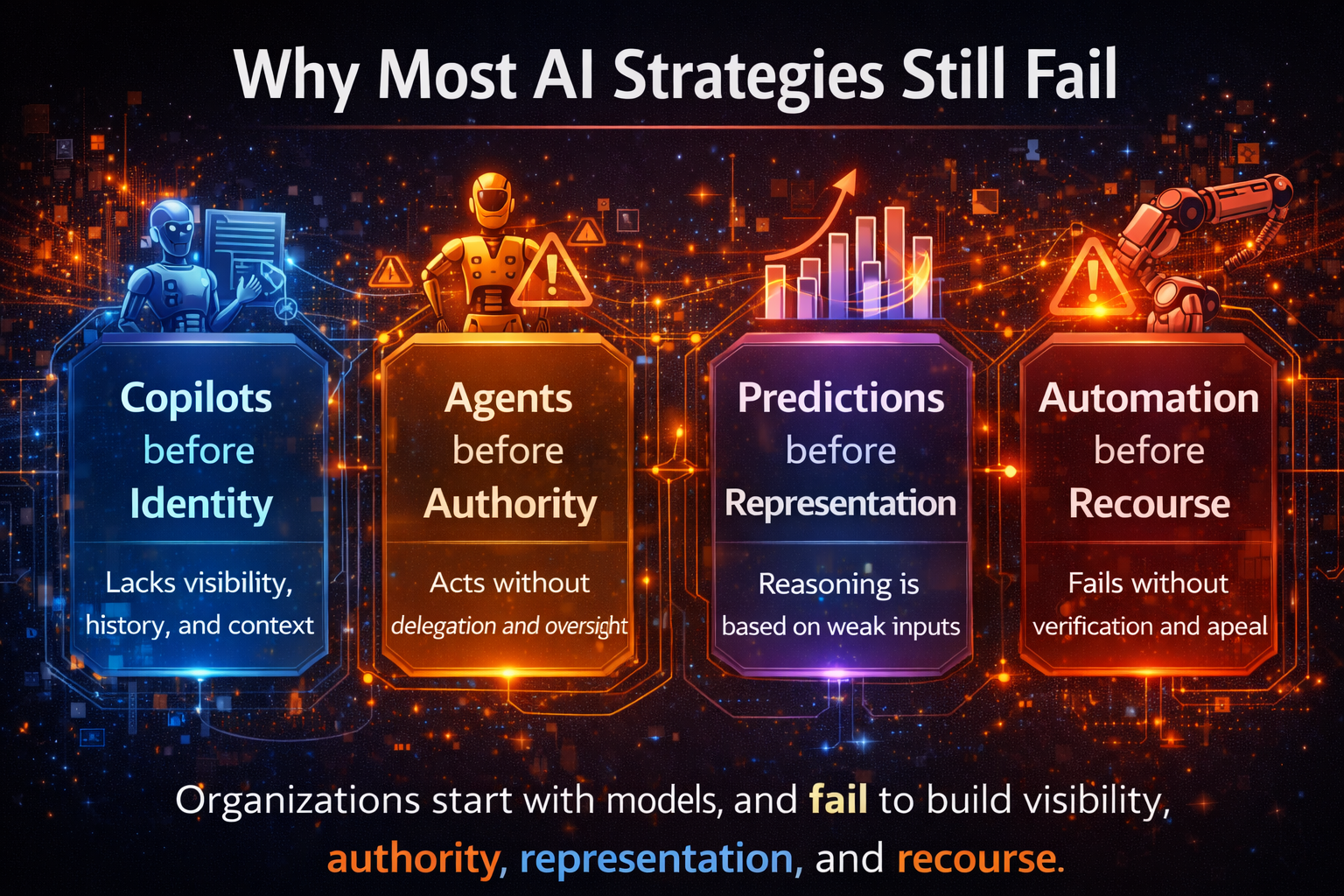 Why Most AI Strategies Still Fail

Copilots before Identity

Lacks visibility, history, and context

Agents before Authority

Acts without delegation and oversight

Predictions before Representation

Reasoning is based on weak inputs

Automation before Recourse

Fails without verification and apeal

Organizations start with models, and fail to build visibility, authority, representation, and recourse.